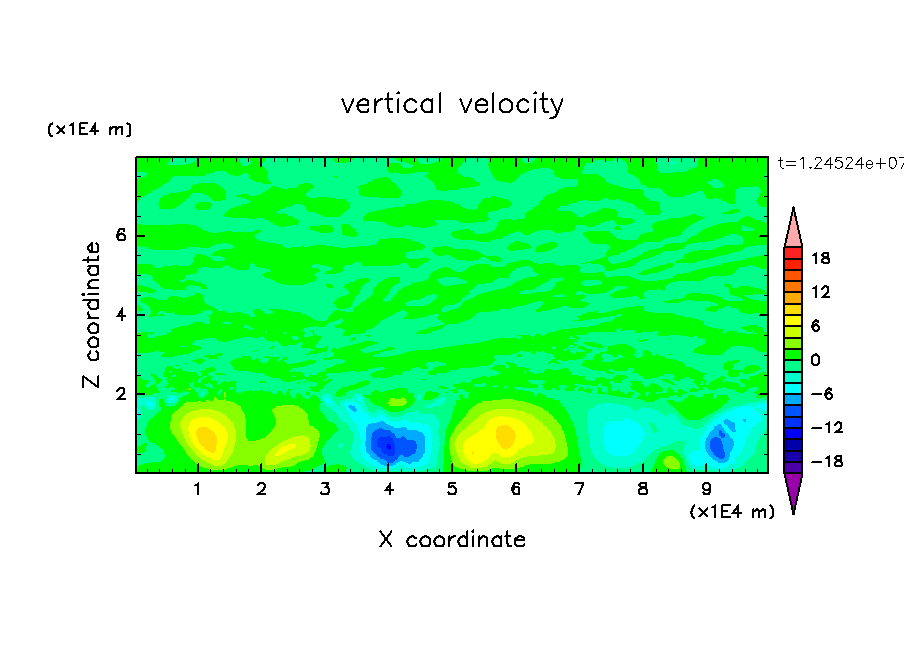 vertical velocity

(x1E4 m)

t=1.24524e+07

Z coordinate

6
4
2

18
12
6
0
−6
−12
−18

1 2 3 4 5 6 7 8 9

(x1E4 m)

X coordinate